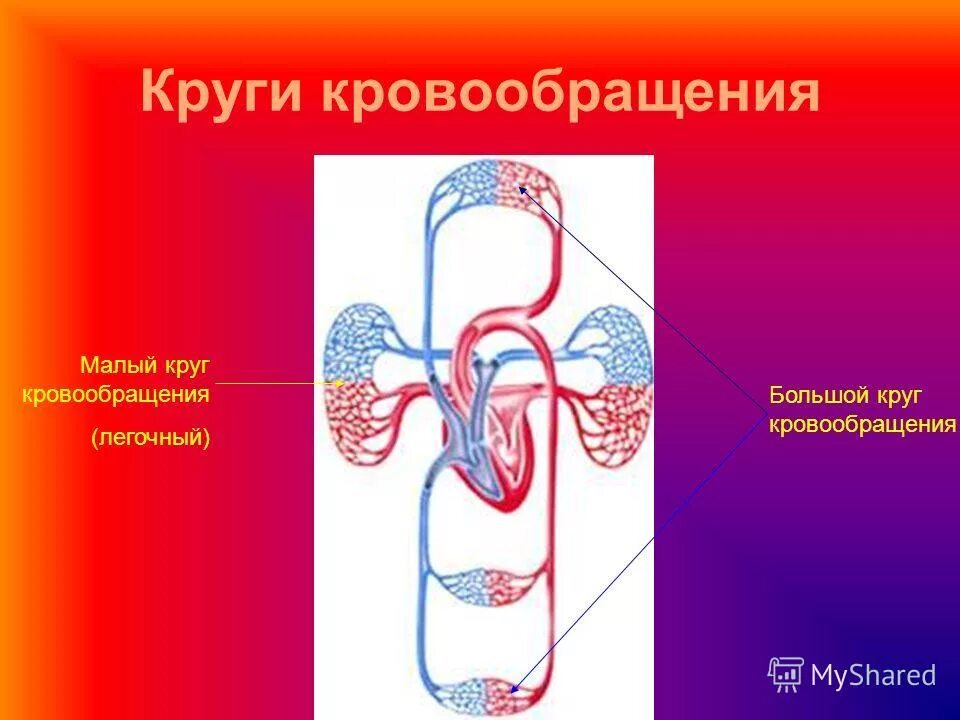 Круги кровообращения

Малый круг кровообращения

(легочный)

Большой круг кровообращения

MyShared